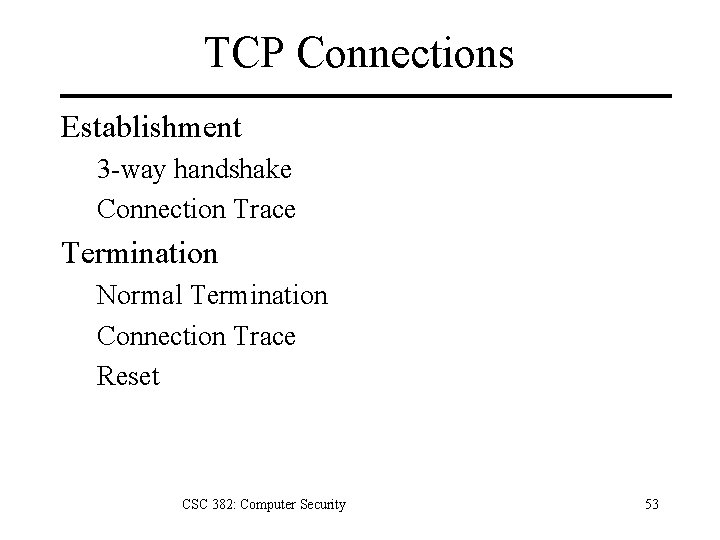 TCP Connections

Establishment

3-way handshake

Connection Trace

Termination

Normal Termination

Connection Trace

Reset

CSC 382: Computer Security

53